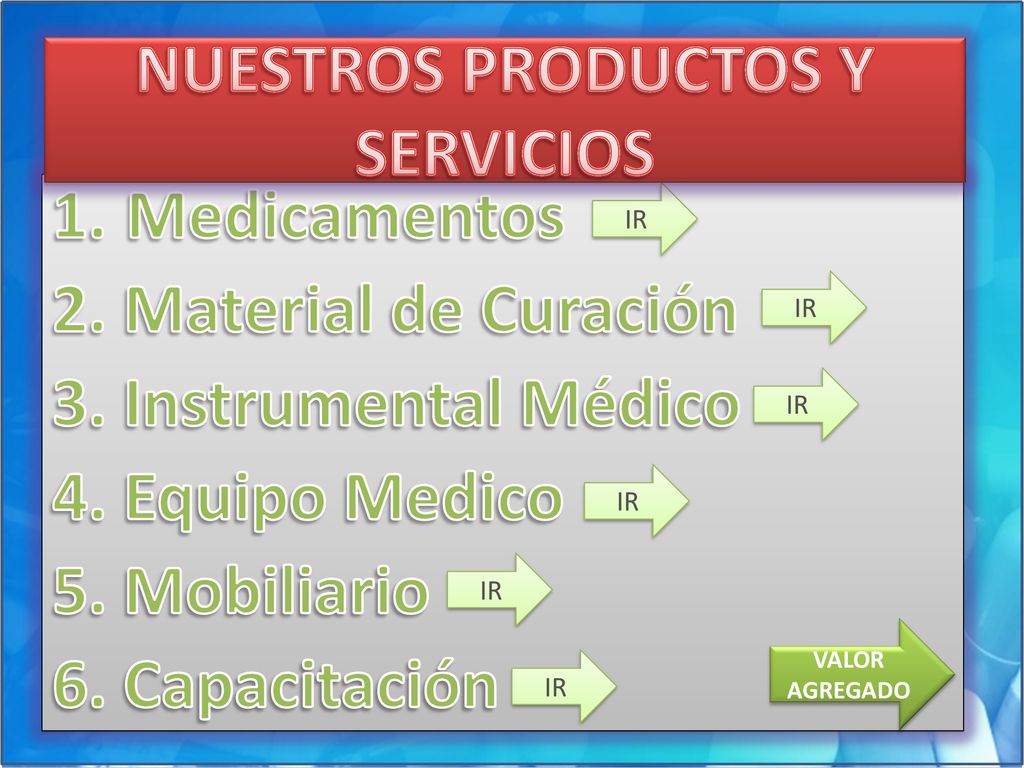 NUESTROS PRODUCTOS Y SERVICIOS

1. Medicamentos IR
2. Material de Curación IR
3. Instrumental Médico IR
4. Equipo Medico IR
5. Mobiliario IR
6. Capacitación IR

VALOR AGREGADO